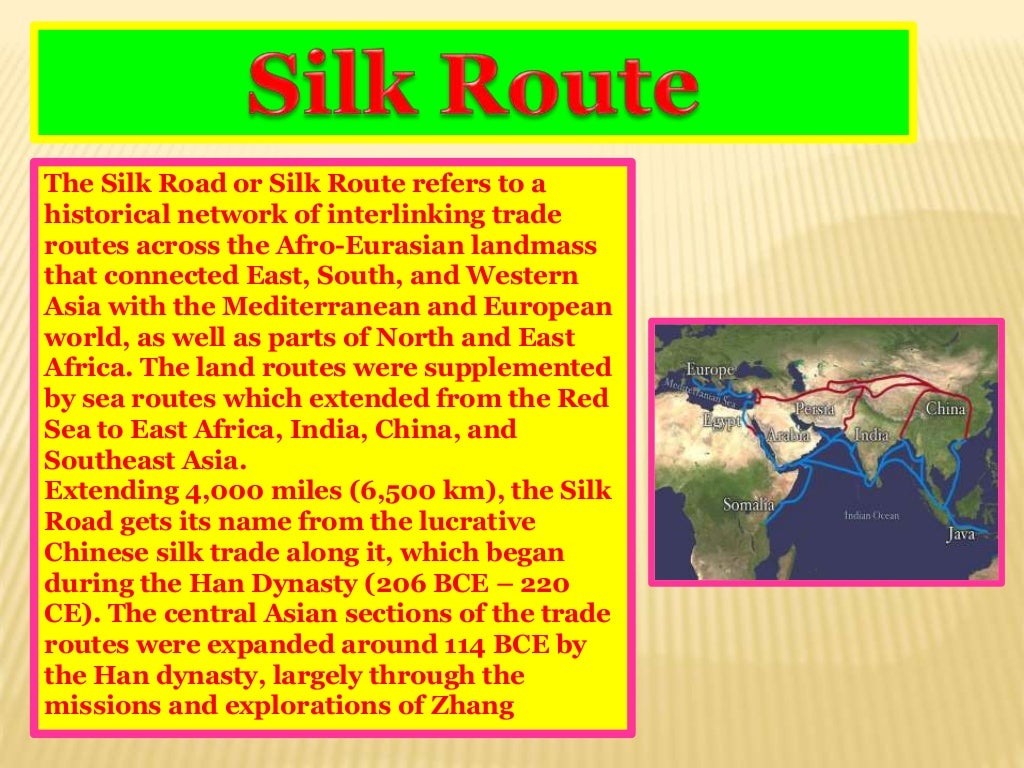 Silk Route

The Silk Road or Silk Route refers to a historical network of interlinking trade routes across the Afro-Eurasian landmass that connected East, South, and Western Asia with the Mediterranean and European world, as well as parts of North and East Africa. The land routes were supplemented by sea routes which extended from the Red Sea to East Africa, India, China, and Southeast Asia.
Extending 4,000 miles (6,500 km), the Silk Road gets its name from the lucrative Chinese silk trade along it, which began during the Han Dynasty (206 BCE – 220 CE). The central Asian sections of the trade routes were expanded around 114 BCE by the Han dynasty, largely through the missions and explorations of Zhang

Europe
Mediterranean Sea
Egypt
Persia
Arabia
India
China
Somalia
Indian Ocean
Java